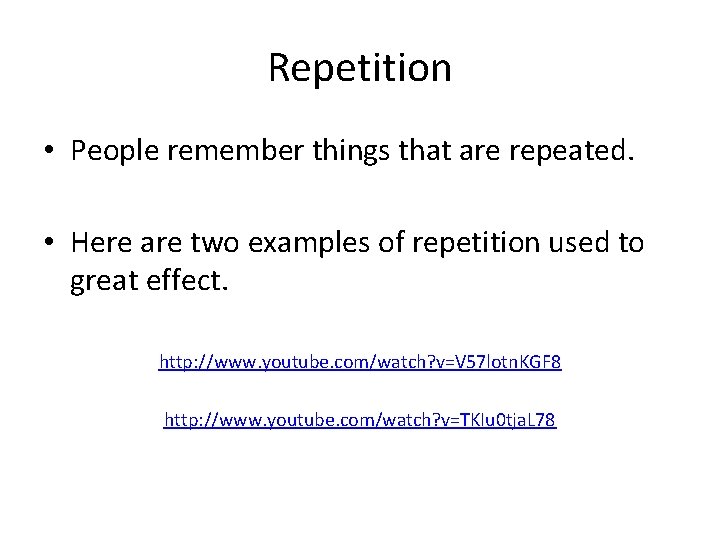 Repetition

• People remember things that are repeated.

• Here are two examples of repetition used to great effect.

http://www.youtube.com/watch?v=V57lotnKGF8

http://www.youtube.com/watch?v=TKlu0tjaL78